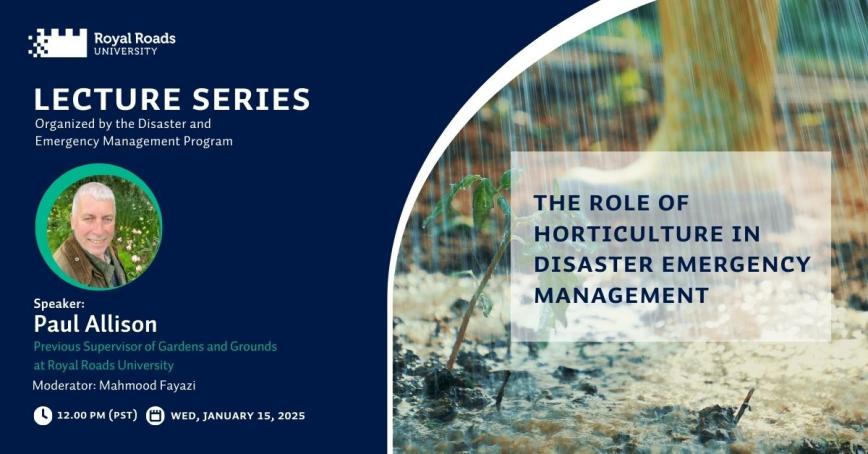 Royal Roads UNIVERSITY

LECTURE SERIES

Organized by the Disaster and Emergency Management Program

Speaker:
Paul Allison

Previous Supervisor of Gardens and Grounds at Royal Roads University

Moderator: Mahmood Fayazi

12.00 PM (PST)  WED, JANUARY 15, 2025

THE ROLE OF HORTICULTURE IN DISASTER EMERGENCY MANAGEMENT